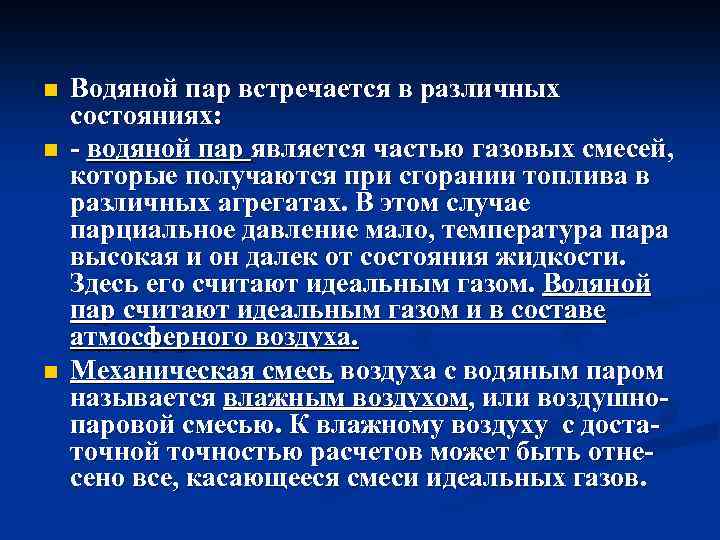 Водяной пар встречается в различных состояниях:

- водяной пар является частью газовых смесей, которые получаются при сгорании топлива в различных агрегатах. В этом случае парциальное давление мало, температура пара высокая и он далек от состояния жидкости. Здесь его считают идеальным газом. Водяной пар считают идеальным газом и в составе атмосферного воздуха.

Механическая смесь воздуха с водяным паром называется влажным воздухом, или воздушно-паровой смесью. К влажному воздуху с достаточной точностью расчетов может быть отнесено все, касающееся смеси идеальных газов.